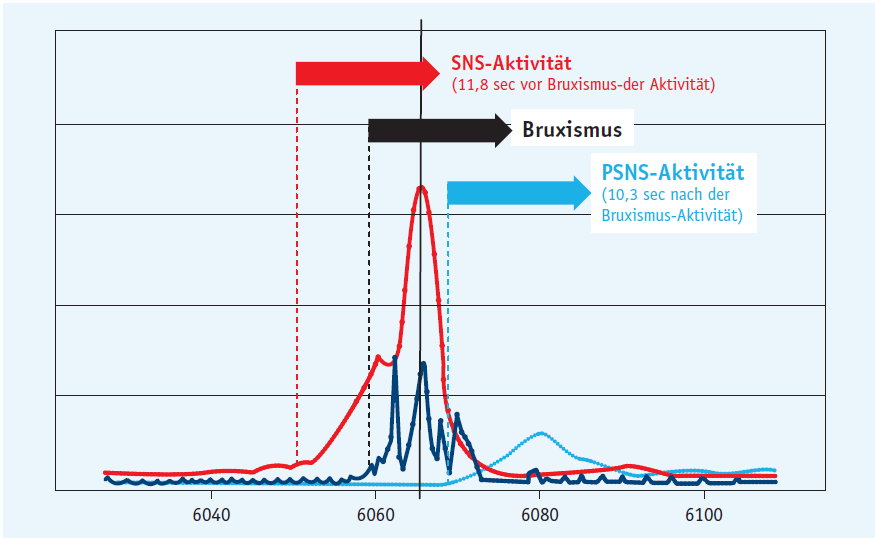 SNS-Aktivität
(11,8 sec vor Bruxismus-der Aktivität)

Bruxismus

PSNS-Aktivität
(10,3 sec nach der Bruxismus-Aktivität)

6040
6060
6080
6100